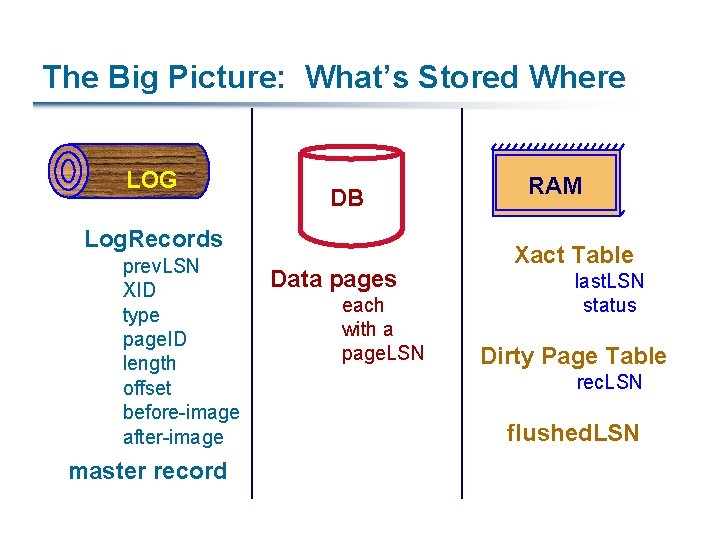 The Big Picture: What's Stored Where

LOG

LogRecords
prevLSN
XID
type
pageID
length
offset
before-image
after-image

master record

DB

Data pages
each
with a
pageLSN

RAM

Xact Table
lastLSN
status

Dirty Page Table
recLSN

flushedLSN